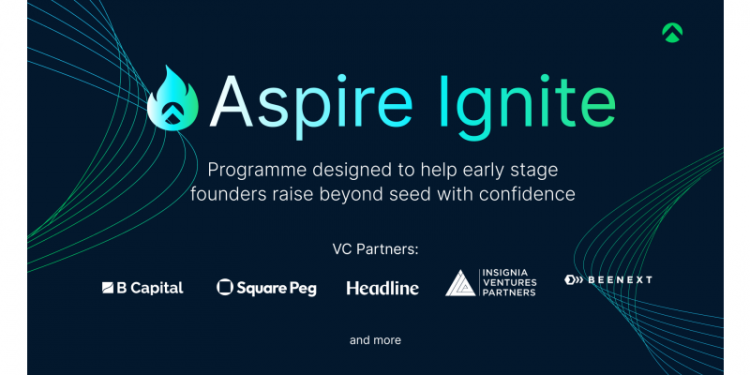 Aspire Ignite

Programme designed to help early stage founders raise beyond seed with confidence

VC Partners:

B Capital Square Peg Headline INSIGNIA VENTURES PARTNERS BEENEXT

and more